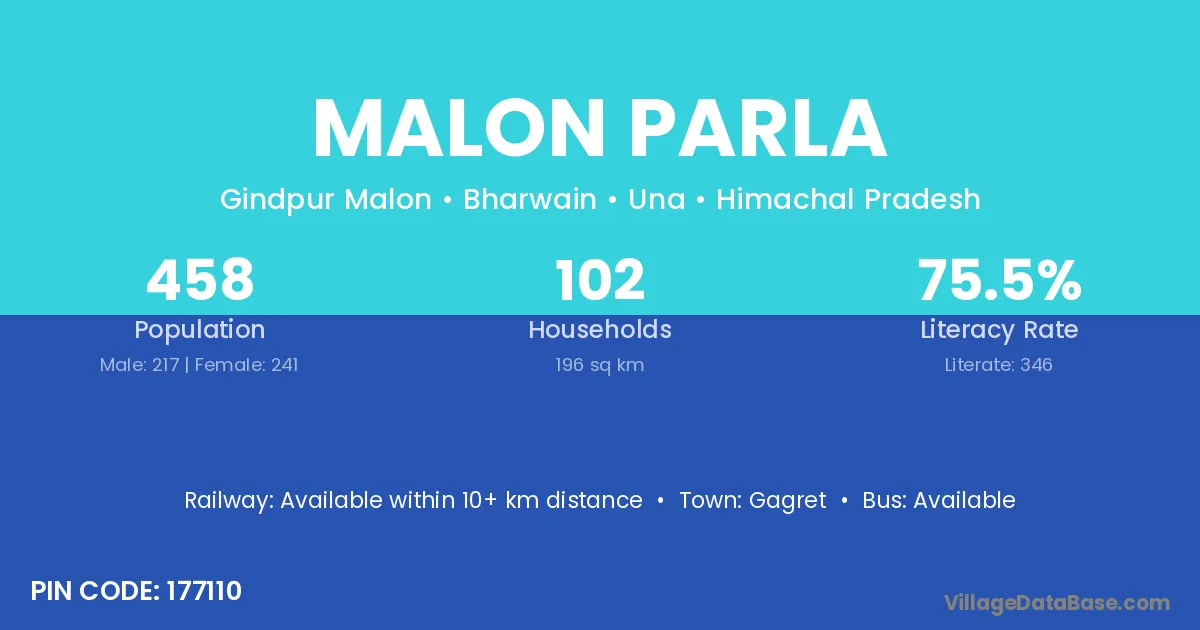 MALON PARLA

Gindpur Malon • Bharwain • Una • Himachal Pradesh

458
Population
Male: 217 | Female: 241

102
Households
196 sq km

75.5%
Literacy Rate
Literate: 346

Railway: Available within 10+ km distance • Town: Gagret • Bus: Available

PIN CODE: 177110

VillageDataBase.com